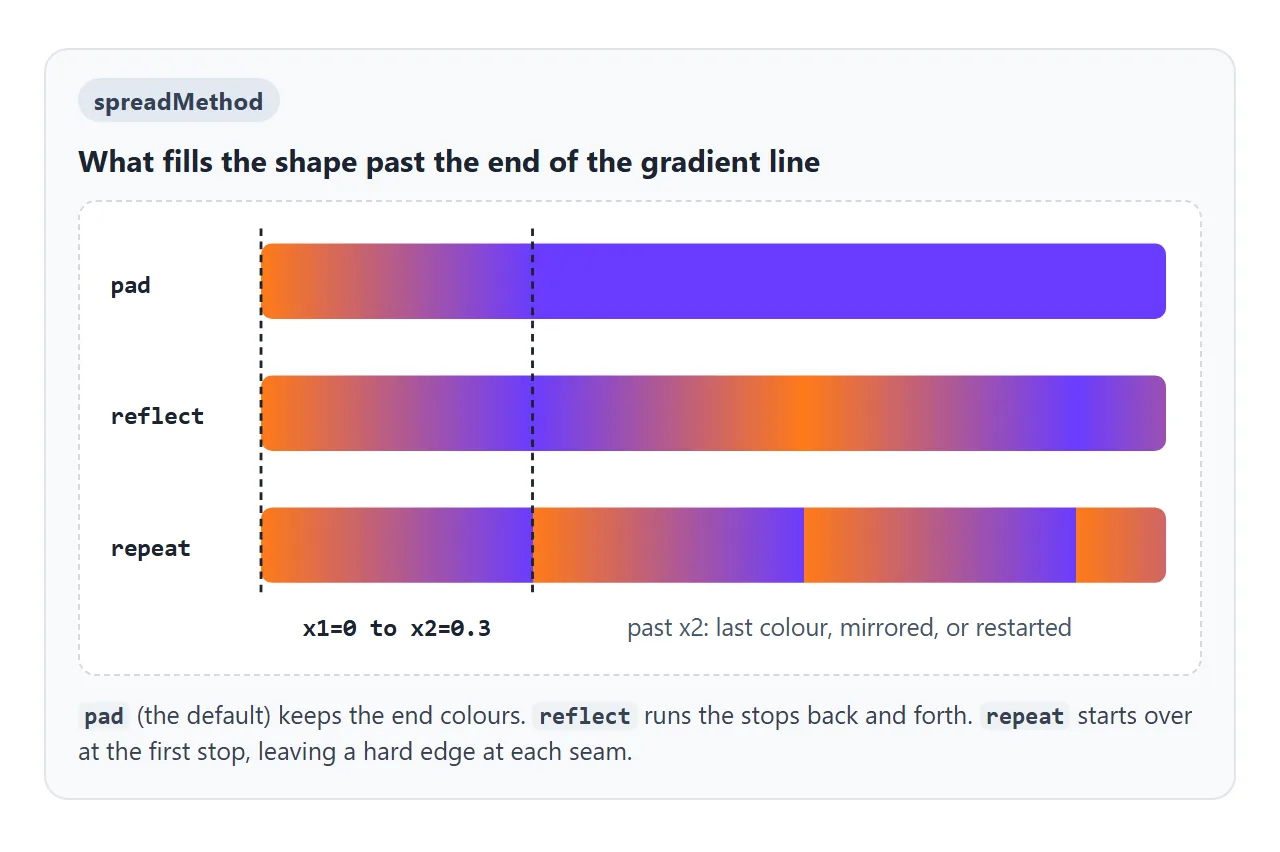 spreadMethod

What fills the shape past the end of the gradient line

pad

reflect

repeat

x1=0 to x2=0.3

past x2: last colour, mirrored, or restarted

pad (the default) keeps the end colours. reflect runs the stops back and forth. repeat starts over at the first stop, leaving a hard edge at each seam.